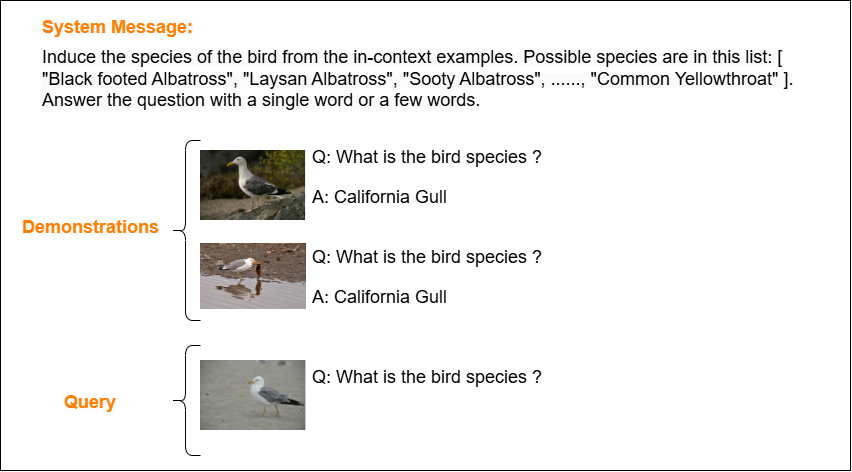 System Message:

Induce the species of the bird from the in-context examples. Possible species are in this list: [ "Black footed Albatross", "Laysan Albatross", "Sooty Albatross", ......, "Common Yellowthroat" ]. Answer the question with a single word or a few words.

Demonstrations

Q: What is the bird species ?

A: California Gull

Q: What is the bird species ?

A: California Gull

Query

Q: What is the bird species ?